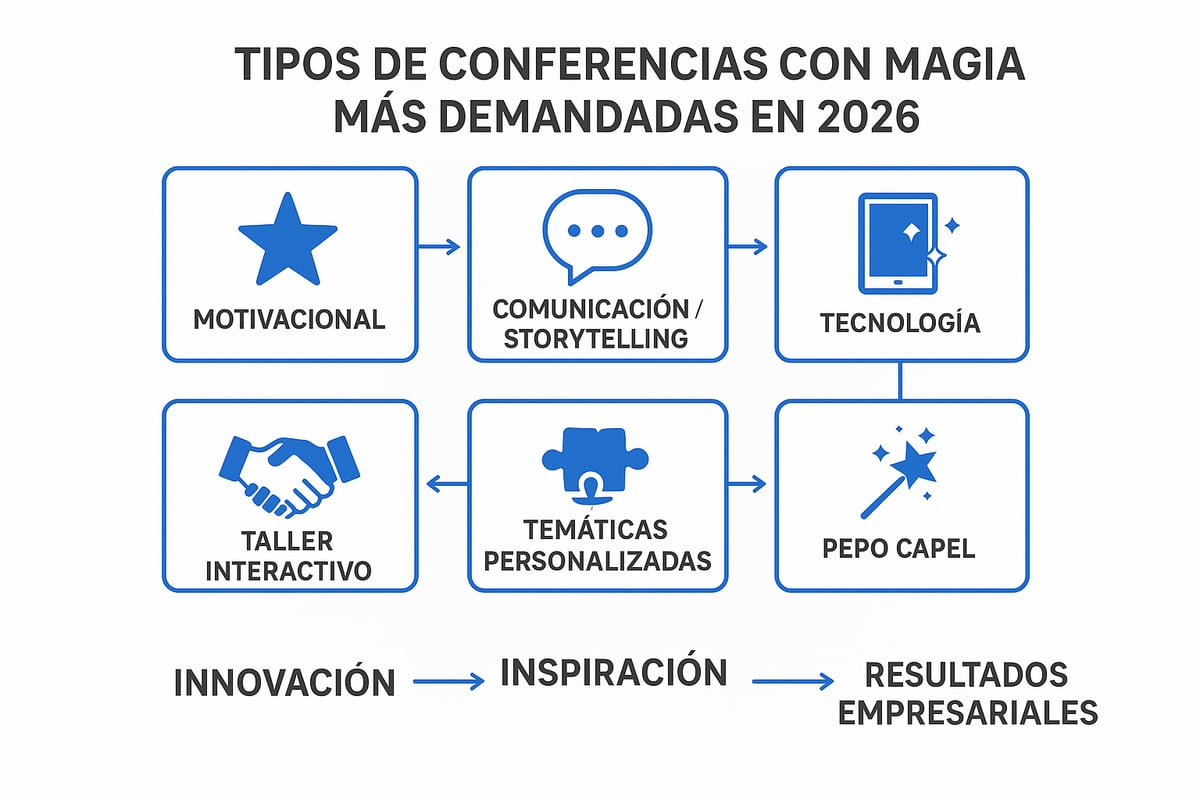 TIPOS DE CONFERENCIAS CON MAGIA MÁS DEMANDADAS EN 2026

MOTIVACIONAL

COMUNICACIÓN / STORYTELLING

TECNOLOGÍA

TALLER INTERACTIVO

TEMÁTICAS PERSONALIZADAS

PEPO CAPEL

INNOVACIÓN

INSPIRACIÓN

RESULTADOS EMPRESARIALES